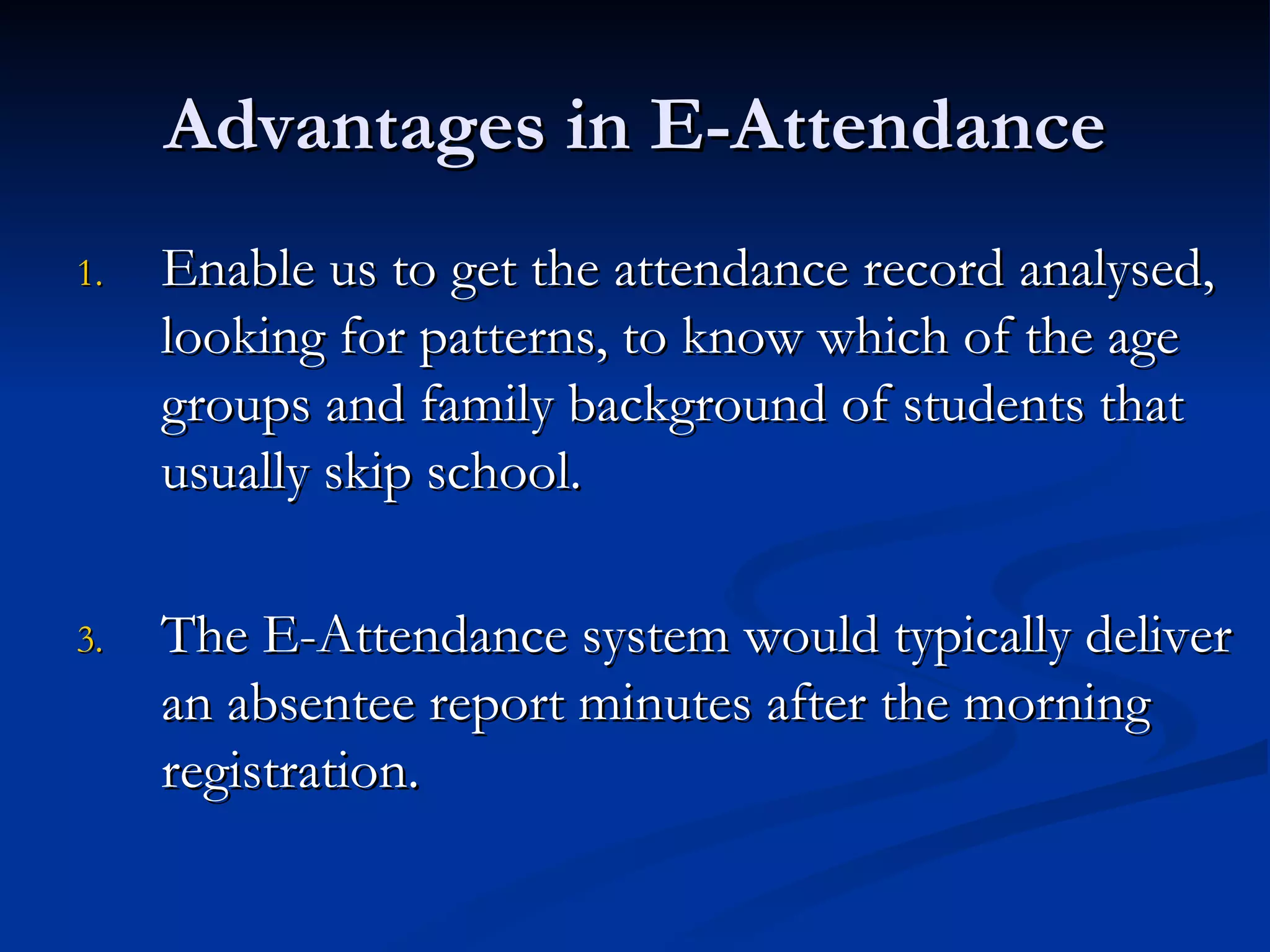 Advantages in E-Attendance

1. Enable us to get the attendance record analysed, looking for patterns, to know which of the age groups and family background of students that usually skip school.

3. The E-Attendance system would typically deliver an absentee report minutes after the morning registration.